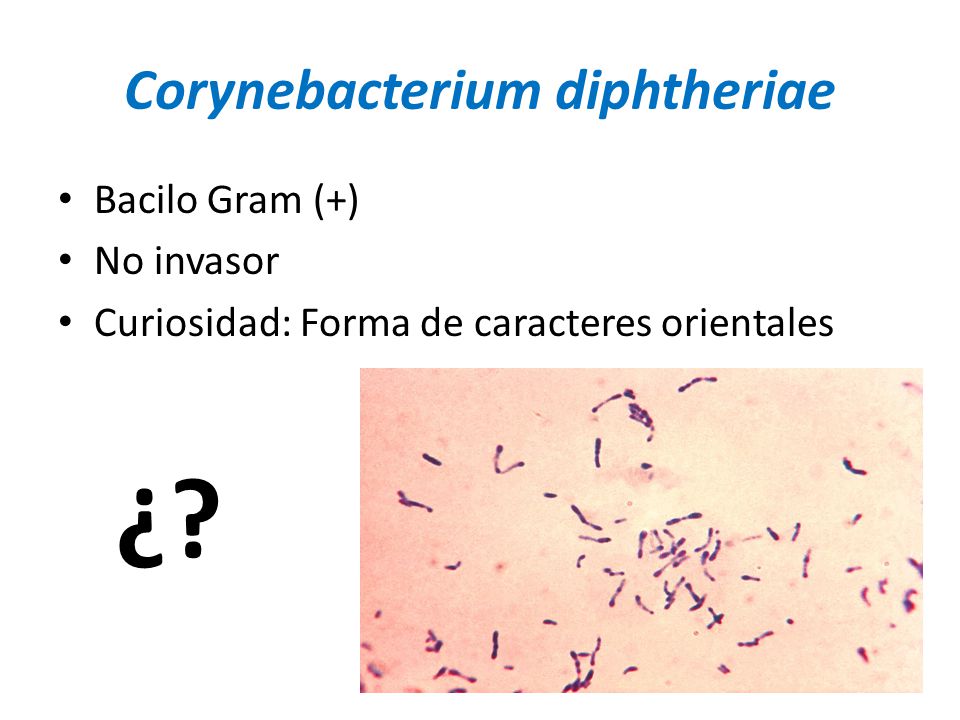 Corynebacterium diphtheriae

• Bacilo Gram (+)
• No invasor
• Curiosidad: Forma de caracteres orientales

¿?